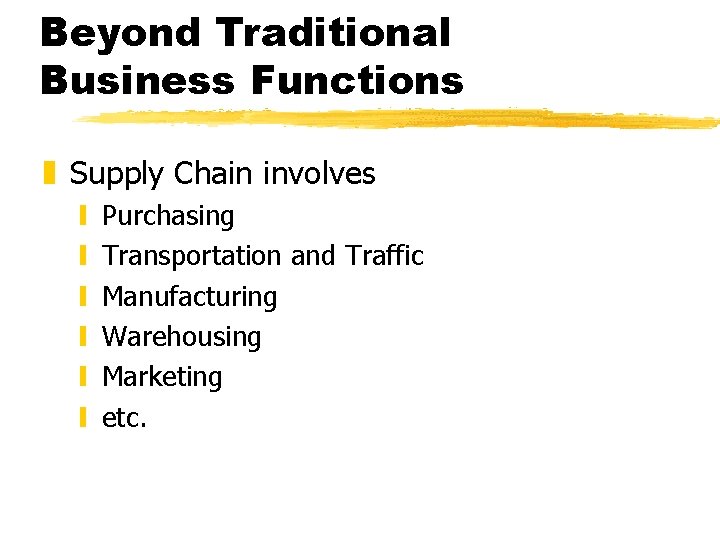 Beyond Traditional Business Functions

Supply Chain involves
Purchasing
Transportation and Traffic
Manufacturing
Warehousing
Marketing
etc.